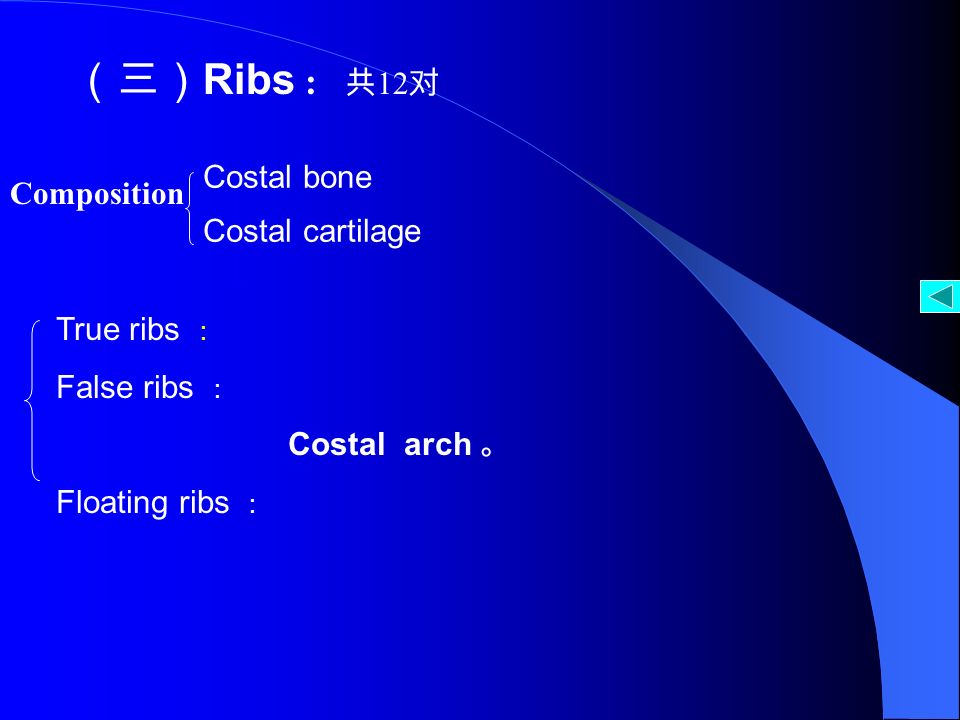 （三）Ribs： 共12对

Composition Costal bone
Costal cartilage

True ribs ：
False ribs ：
Costal arch 。
Floating ribs ：